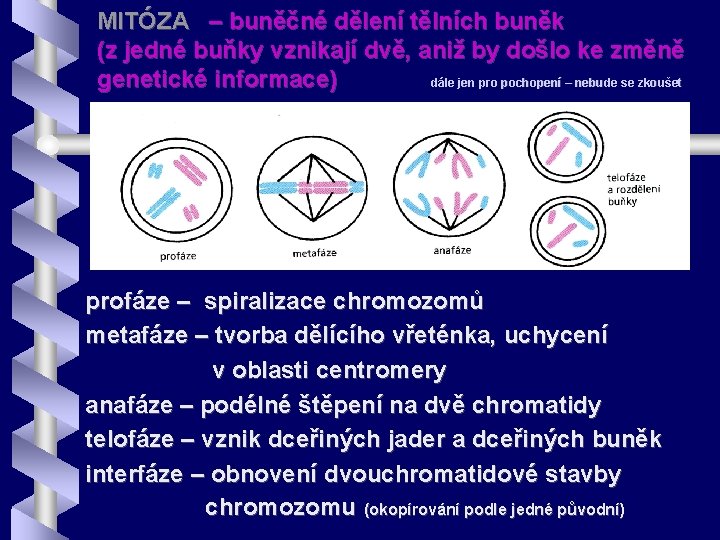 MITÓZA – buněčné dělení tělních buněk
(z jedné buňky vznikají dvě, aniž by došlo ke změně genetické informace)

dále jen pro pochopení – nebude se zkoušet

profáze

metafáze

anafáze

telofáze a rozdělení buňky

profáze – spiralizace chromozomů
metafáze – tvorba dělícího vřeténka, uchycení v oblasti centromery
anafáze – podélné štěpení na dvě chromatidy
telofáze – vznik dceřiných jader a dceřiných buněk
interfáze – obnovení dvouchromatidové stavby chromozomu (okopírování podle jedné původní)